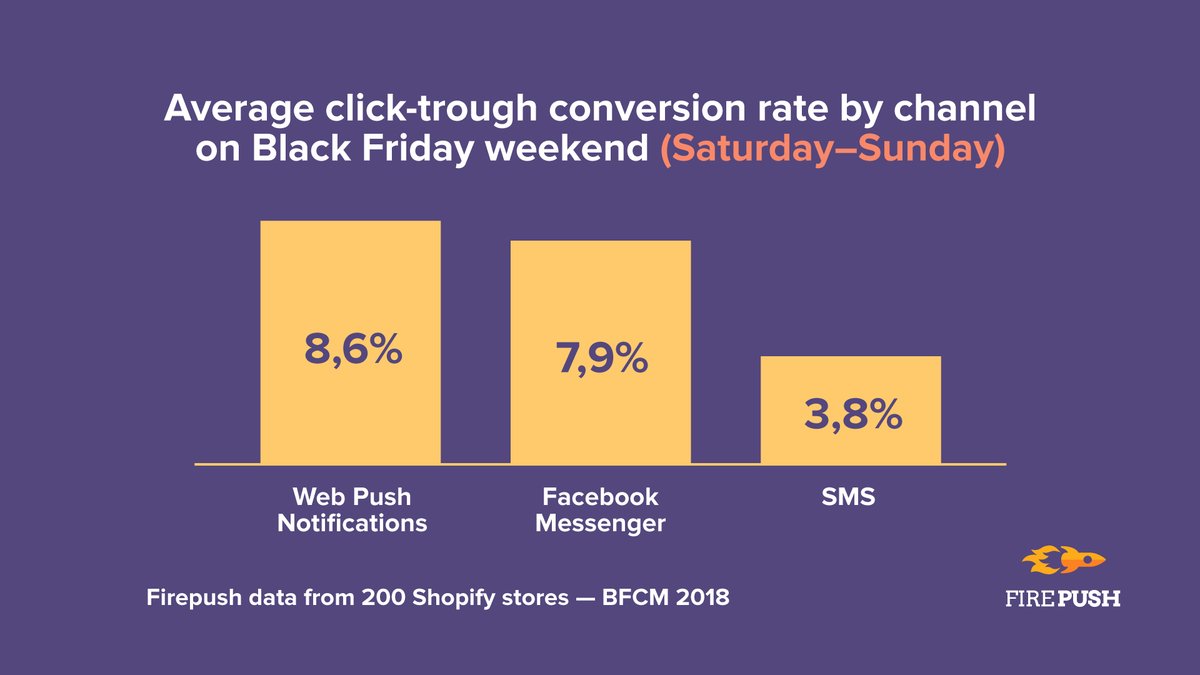 Average click-trough conversion rate by channel on Black Friday weekend (Saturday–Sunday)

8,6%

7,9%

3,8%

Web Push Notifications

Facebook Messenger

SMS

Firepush data from 200 Shopify stores — BFCM 2018

FIREPUSH